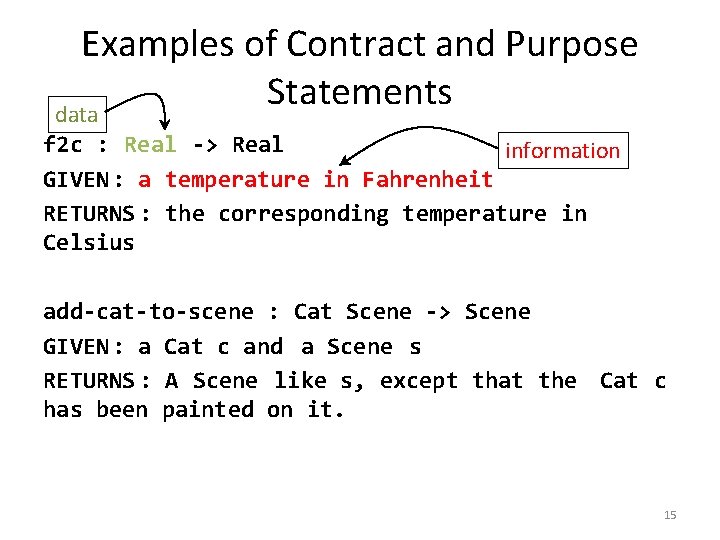 Examples of Contract and Purpose Statements

data

information

f2c : Real -> Real
GIVEN: a temperature in Fahrenheit
RETURNS: the corresponding temperature in Celsius

add-cat-to-scene : Cat Scene -> Scene
GIVEN: a Cat c and a Scene s
RETURNS: A Scene like s, except that the Cat c has been painted on it.

15